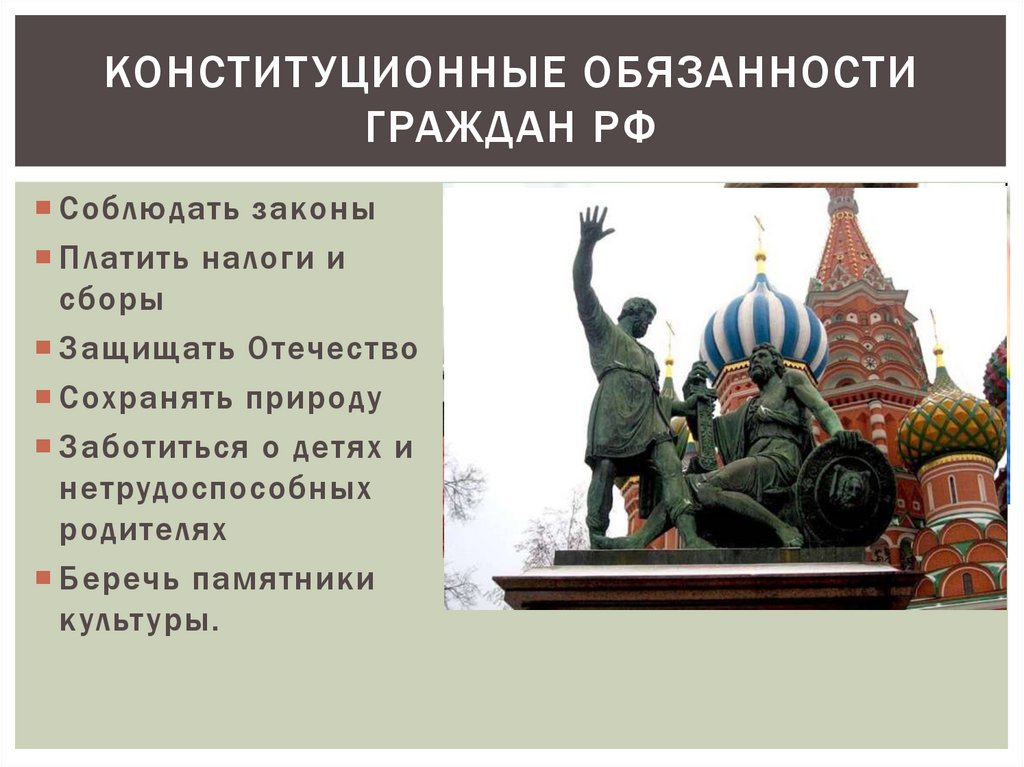 КОНСТИТУЦИОННЫЕ ОБЯЗАННОСТИ ГРАЖДАН РФ

Соблюдать законы
Платить налоги и сборы
Защищать Отечество
Сохранять природу
Заботиться о детях и нетрудоспособных родителях
Беречь памятники культуры.